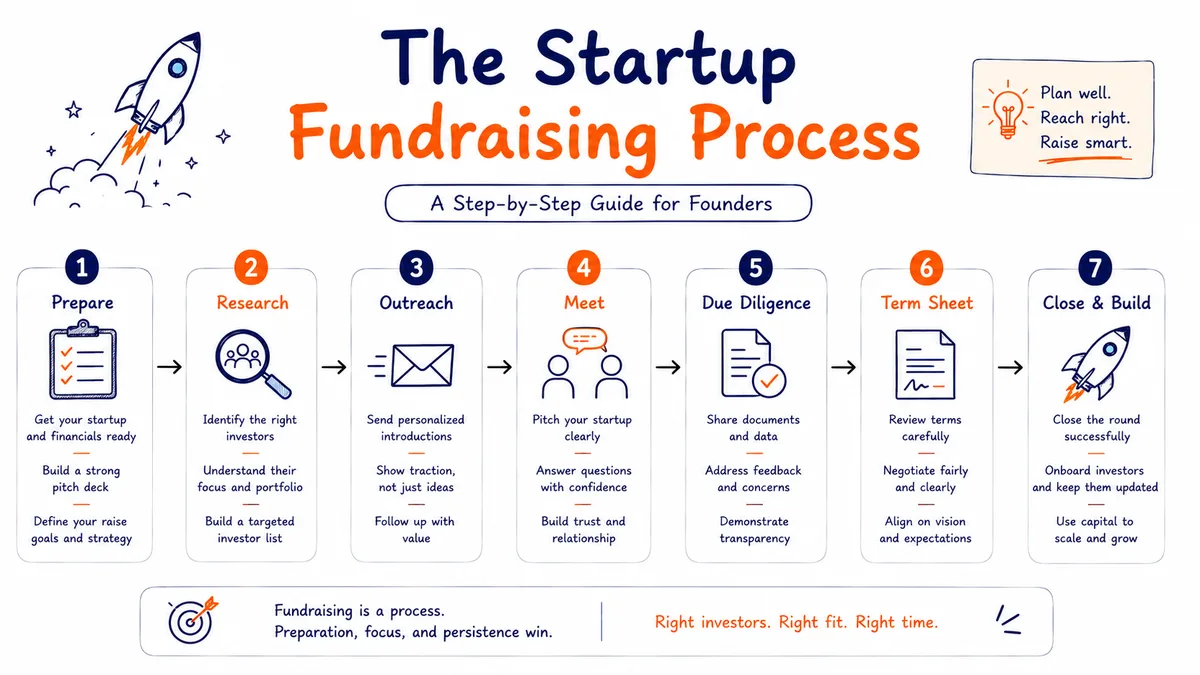 The Startup Fundraising Process

Plan well.
Reach right.
Raise smart.

A Step-by-Step Guide for Founders

1
Prepare
Get your startup and financials ready
Build a strong pitch deck
Define your raise goals and strategy

2
Research
Identify the right investors
Understand their focus and portfolio
Build a targeted investor list

3
Outreach
Send personalized introductions
Show traction, not just ideas
Follow up with value

4
Meet
Pitch your startup clearly
Answer questions with confidence
Build trust and relationship

5
Due Diligence
Share documents and data
Address feedback and concerns
Demonstrate transparency

6
Term Sheet
Review terms carefully
Negotiate fairly and clearly
Align on vision and expectations

7
Close & Build
Close the round successfully
Onboard investors and keep them updated
Use capital to scale and grow

Fundraising is a process.
Preparation, focus, and persistence win.

Right investors. Right fit. Right time.